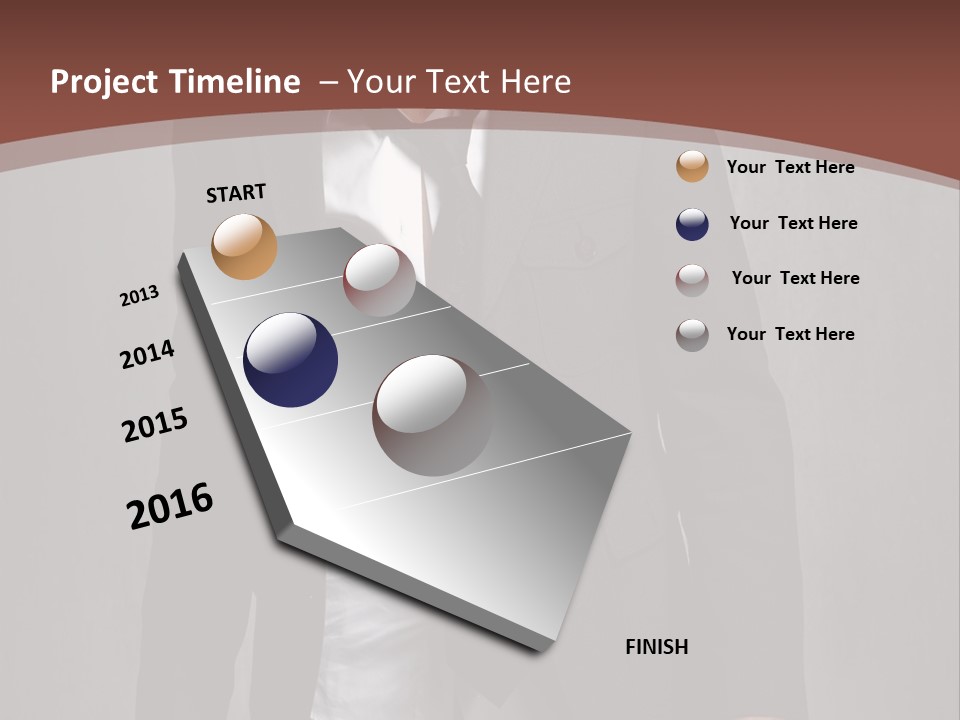 Project Timeline – Your Text Here

START

2013

2014

2015

2016

FINISH

Your Text Here

Your Text Here

Your Text Here

Your Text Here